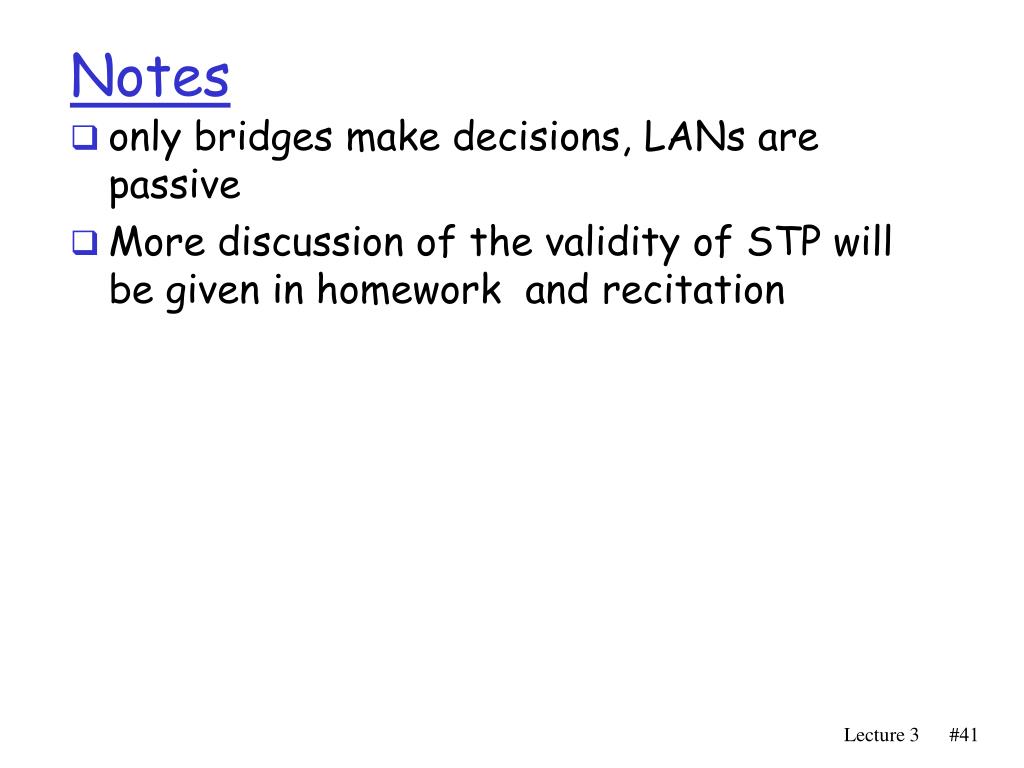 Notes

❑ only bridges make decisions, LANs are passive

❑ More discussion of the validity of STP will be given in homework  and recitation

Lecture 3 #41